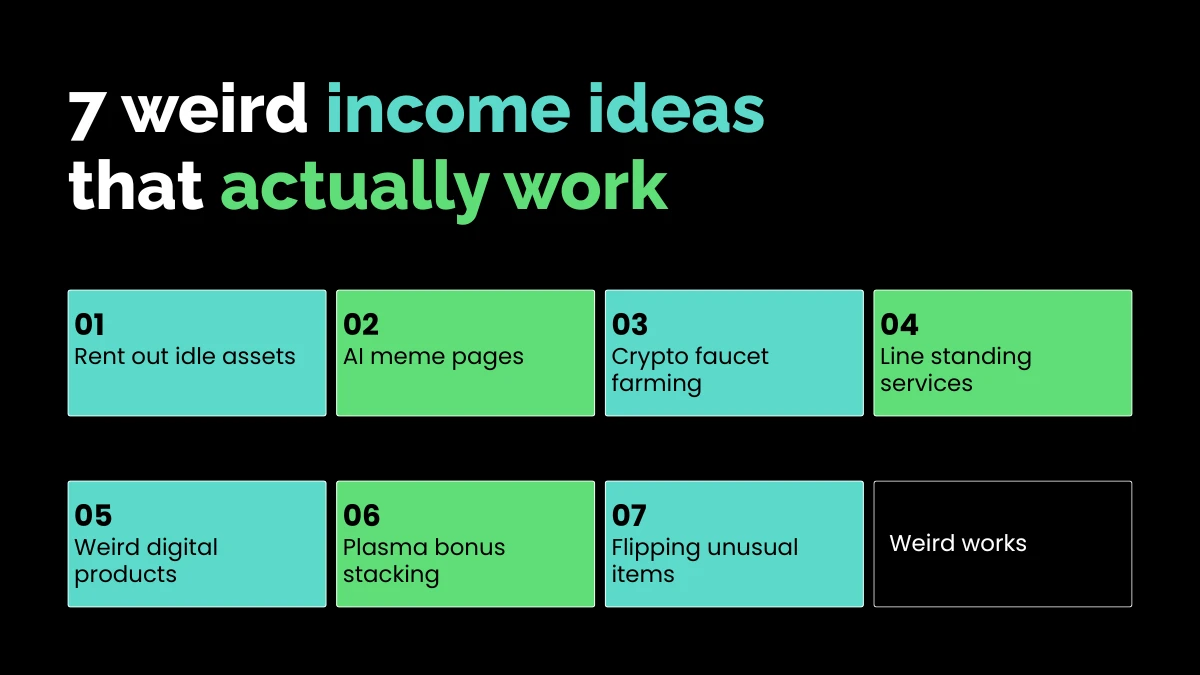 7 weird income ideas that actually work

01
Rent out idle assets

02
AI meme pages

03
Crypto faucet farming

04
Line standing services

05
Weird digital products

06
Plasma bonus stacking

07
Flipping unusual items

Weird works